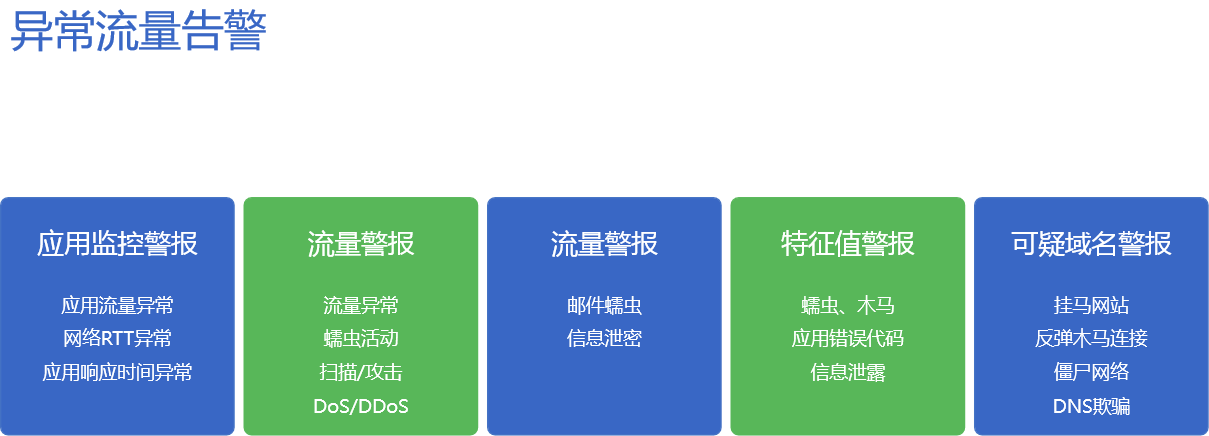 异常流量告警

应用监控警报

应用流量异常
网络RTT异常
应用响应时间异常

流量警报

流量异常
蠕虫活动
扫描/攻击
DoS/DDoS

流量警报

邮件蠕虫
信息泄密

特征值警报

蠕虫、木马
应用错误代码
信息泄露

可疑域名警报

挂马网站
反弹木马连接
僵尸网络
DNS欺骗